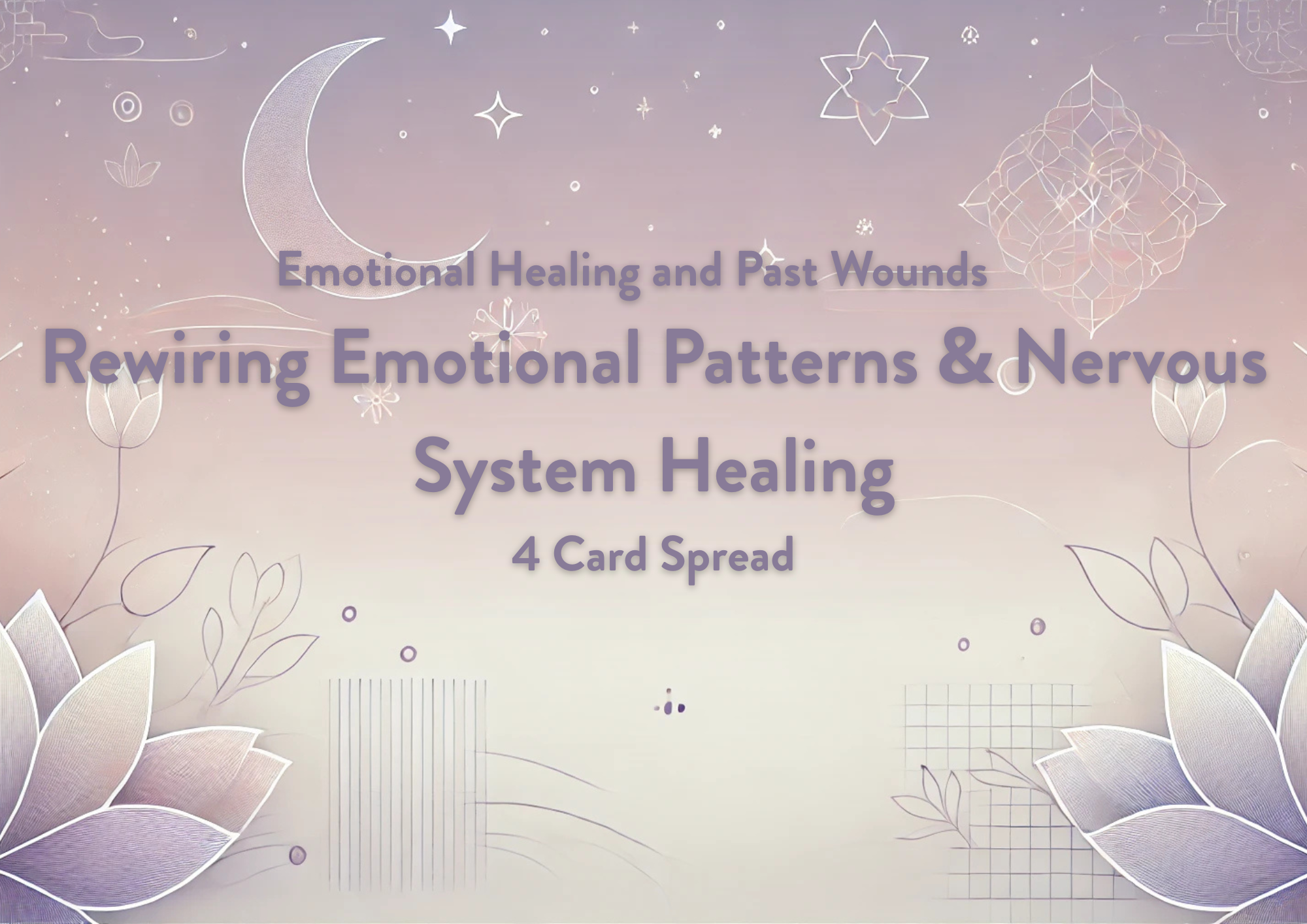 Emotional Healing and Past Wounds

Rewiring Emotional Patterns & Nervous System Healing

4 Card Spread